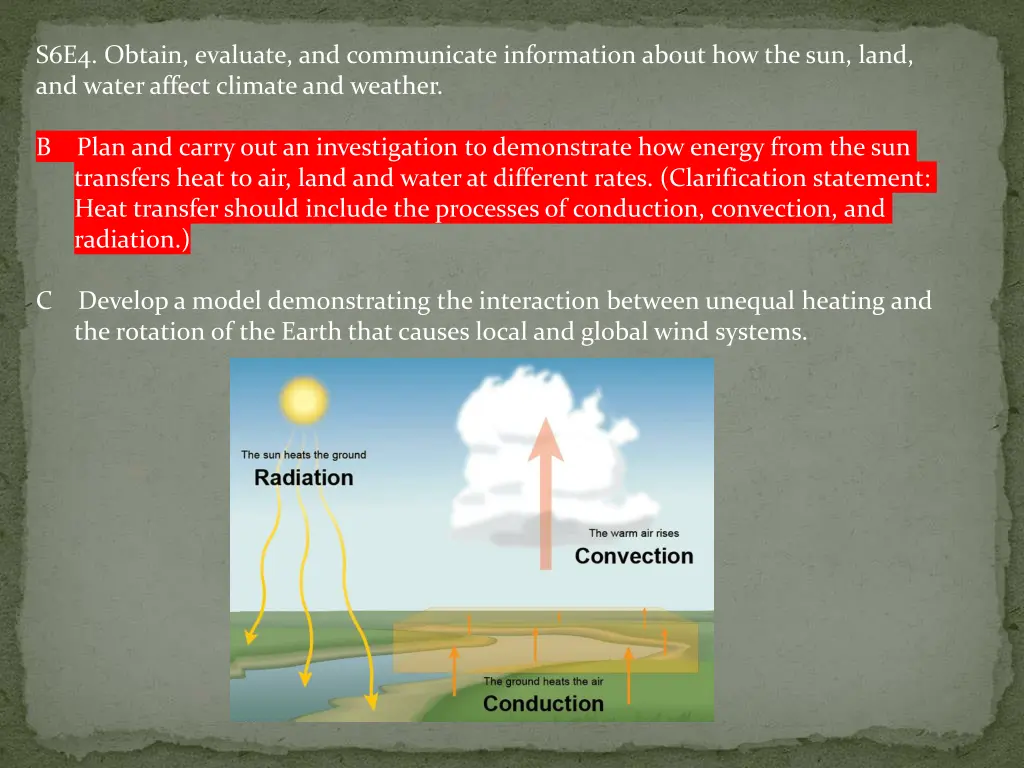 S6E4. Obtain, evaluate, and communicate information about how the sun, land, and water affect climate and weather.

B Plan and carry out an investigation to demonstrate how energy from the sun transfers heat to air, land and water at different rates. (Clarification statement: Heat transfer should include the processes of conduction, convection, and radiation.)

C Develop a model demonstrating the interaction between unequal heating and the rotation of the Earth that causes local and global wind systems.

The sun heats the ground
Radiation

The warm air rises
Convection

The ground heats the air
Conduction